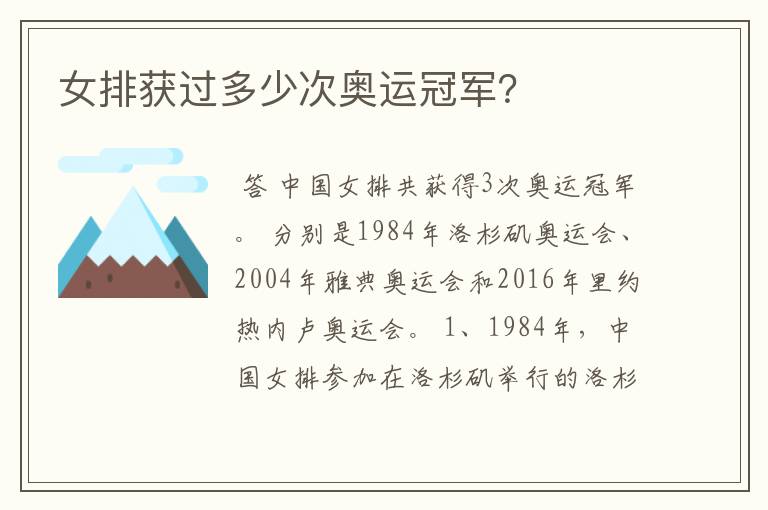 女排获过多少次奥运冠军?

答 中国女排共获得3次奥运冠军。 分别是1984年洛杉矶奥运会、2004年雅典奥运会和2016年里约热内卢奥运会。 1、1984年，中国女排参加在洛杉矶举行的洛杉